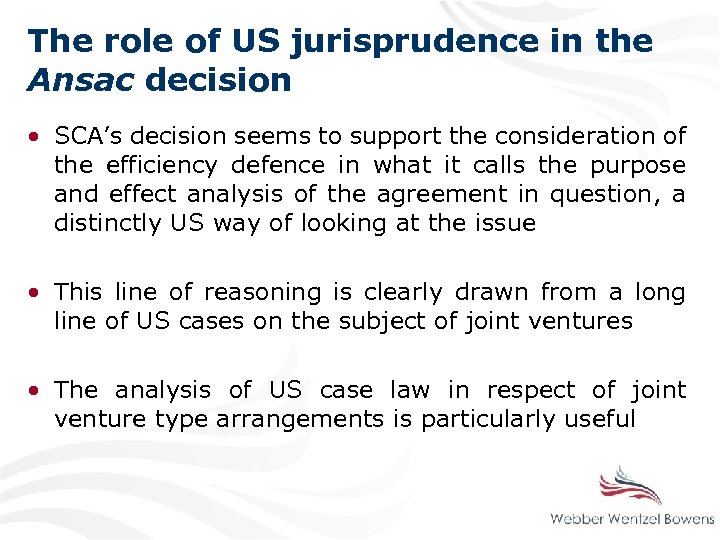 The role of US jurisprudence in the Ansac decision

• SCA's decision seems to support the consideration of the efficiency defence in what it calls the purpose and effect analysis of the agreement in question, a distinctly US way of looking at the issue

• This line of reasoning is clearly drawn from a long line of US cases on the subject of joint ventures

• The analysis of US case law in respect of joint venture type arrangements is particularly useful

Webber Wentzel Bowens